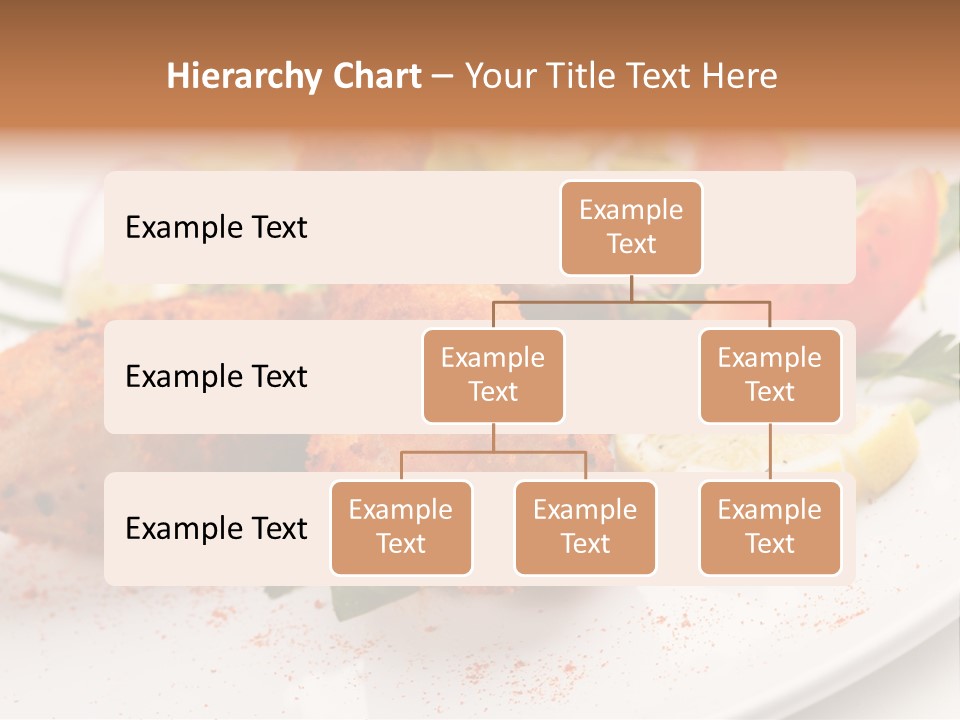 Hierarchy Chart – Your Title Text Here

Example Text

Example Text

Example Text

Example Text

Example Text

Example Text

Example Text

Example Text

Example Text